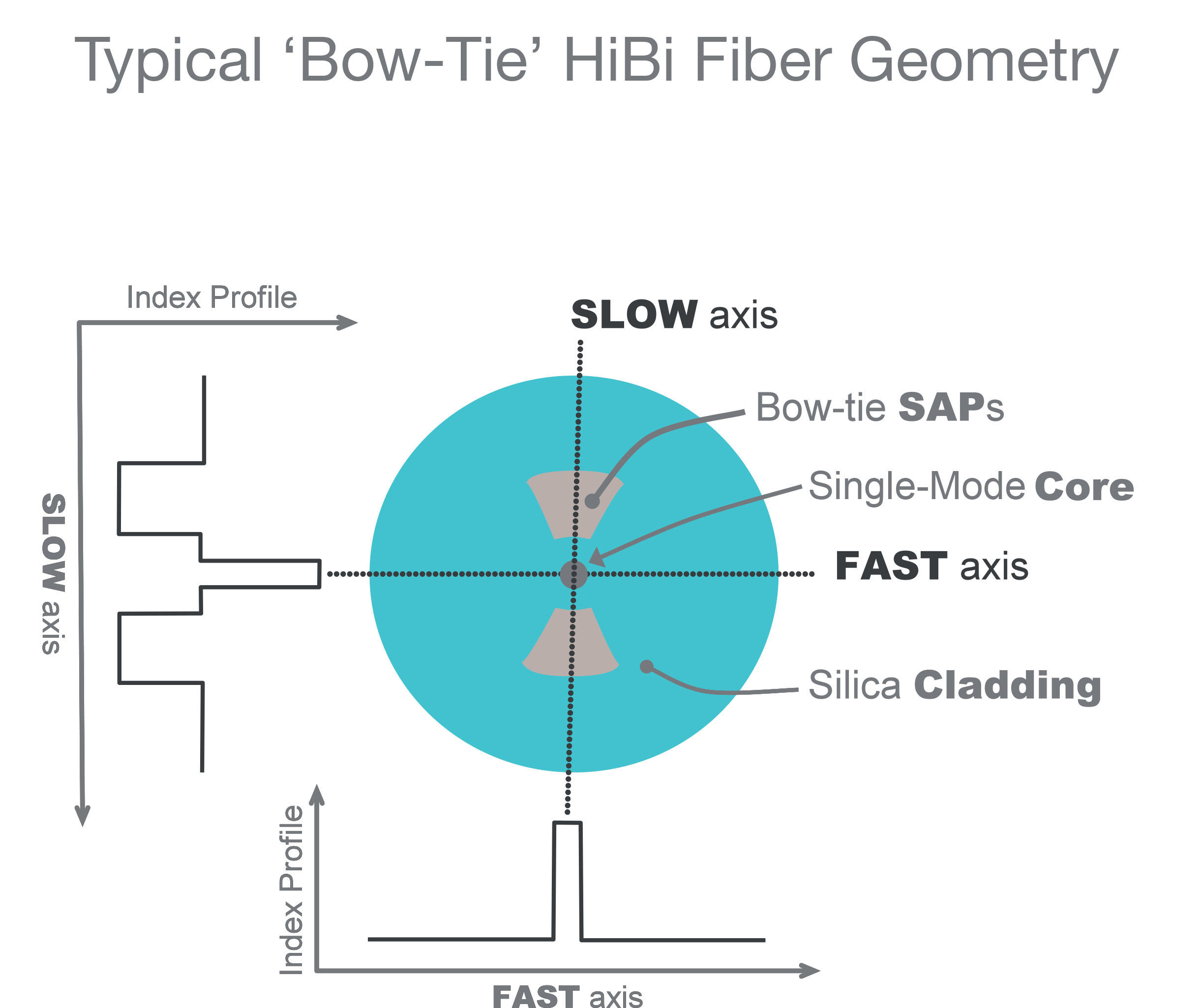 Typical ‘Bow-Tie’ HiBi Fiber Geometry

Index Profile

SLOW axis

SLOW axis

Bow-tie SAPs

Single-Mode Core

FAST axis

Silica Cladding

Index Profile

FAST axis